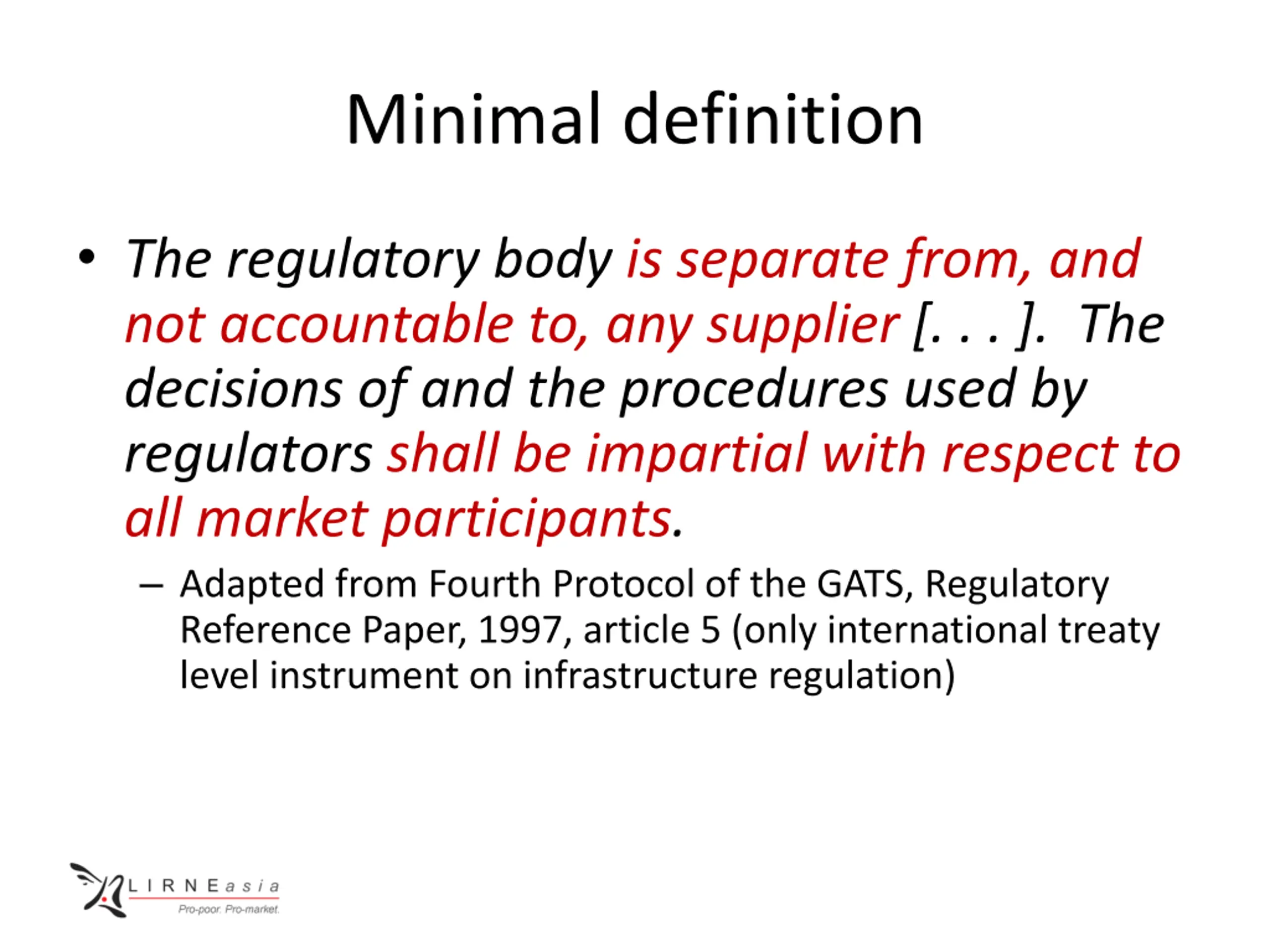 Minimal definition

• The regulatory body is separate from, and not accountable to, any supplier [. . . ]. The decisions of and the procedures used by regulators shall be impartial with respect to all market participants.

– Adapted from Fourth Protocol of the GATS, Regulatory Reference Paper, 1997, article 5 (only international treaty level instrument on infrastructure regulation)

LIRNEasia
Pro-poor. Pro-market.